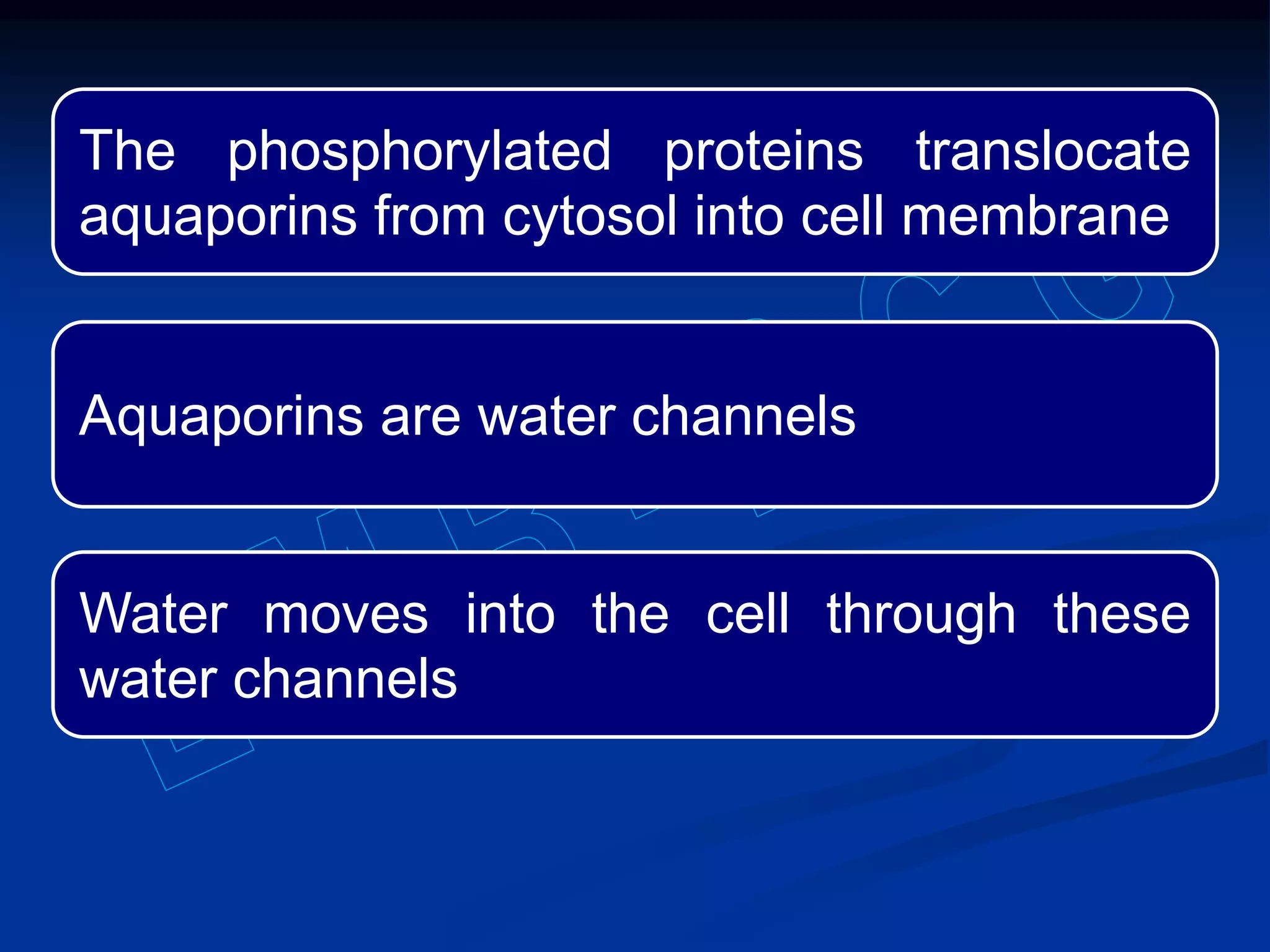 The phosphorylated proteins translocate aquaporins from cytosol into cell membrane

Aquaporins are water channels

Water moves into the cell through these water channels